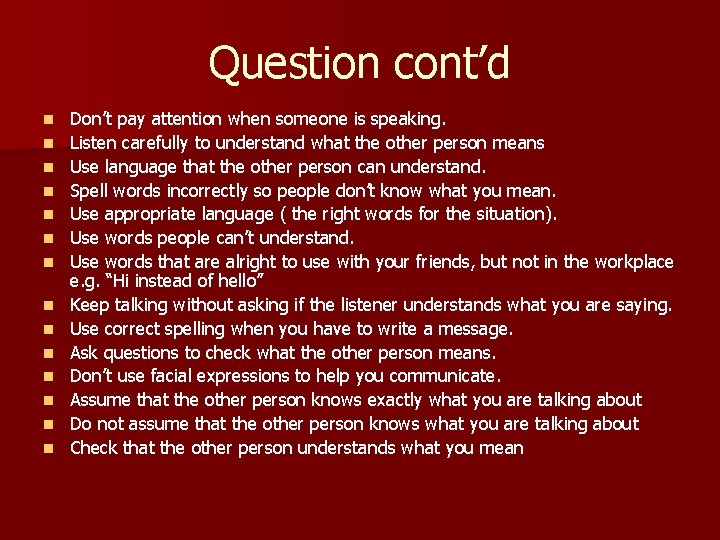 Question cont'd

- Don't pay attention when someone is speaking.
- Listen carefully to understand what the other person means
- Use language that the other person can understand.
- Spell words incorrectly so people don't know what you mean.
- Use appropriate language ( the right words for the situation).
- Use words people can't understand.
- Use words that are alright to use with your friends, but not in the workplace e.g. "Hi instead of hello"
- Keep talking without asking if the listener understands what you are saying.
- Use correct spelling when you have to write a message.
- Ask questions to check what the other person means.
- Don't use facial expressions to help you communicate.
- Assume that the other person knows exactly what you are talking about
- Do not assume that the other person knows what you are talking about
- Check that the other person understands what you mean